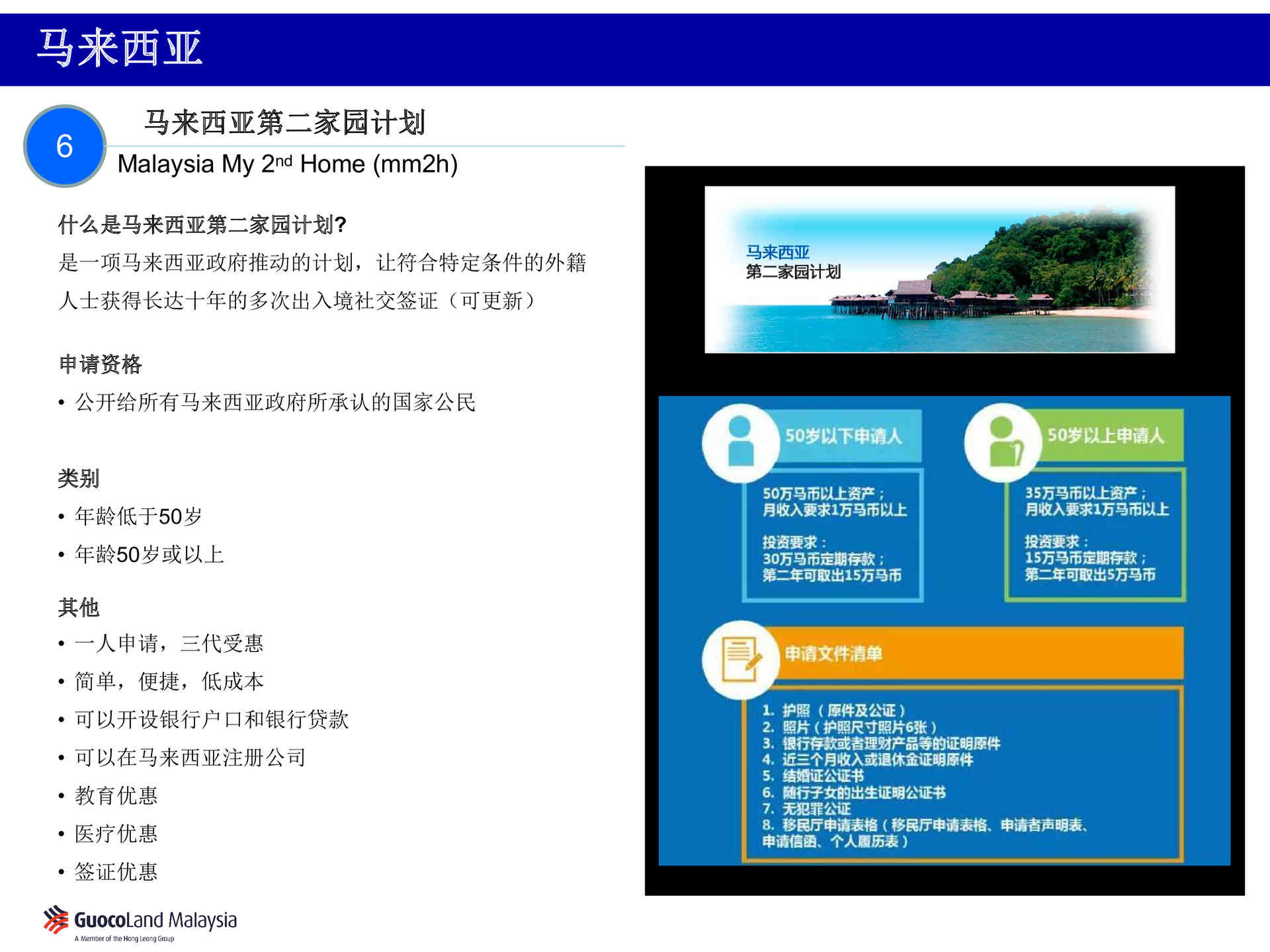 马来西亚

6

马来西亚第二家园计划

Malaysia My 2$^{nd}$ Home (mm2h)

什么是马来西亚第二家园计划?

是一项马来西亚政府推动的计划，让符合特定条件的外籍人士获得长达十年的多次出入境社交签证（可更新）

申请资格

• 公开给所有马来西亚政府所承认的国家公民

类别

• 年龄低于50岁

• 年龄50岁或以上

其他

• 一人申请，三代受惠

• 简单，便捷，低成本

• 可以开设银行户口和银行贷款

• 可以在马来西亚注册公司

• 教育优惠

• 医疗优惠

• 签证优惠

GuocoLand Malaysia
A Member of the Hong Leong Group

马来西亚
第二家园计划

50岁以下申请人

50万马币以上资产；
月收入要求1万马币以上

投资要求：
30万马币定期存款；
第二年可取出15万马币

50岁以上申请人

35万马币以上资产；
月收入要求1万马币以上

投资要求：
15万马币定期存款；
第二年可取出5万马币

申请文件清单

1. 护照（原件及公证）
2. 照片（护照尺寸照片6张）
3. 银行存款或者理财产品等的证明原件
4. 近三个月收入或退休金证明原件
5. 结婚证公证书
6. 随行子女的出生证明公证书
7. 无犯罪公证
8. 移民厅申请表格（移民厅申请表格、申请者声明表、申请信函、个人履历表）